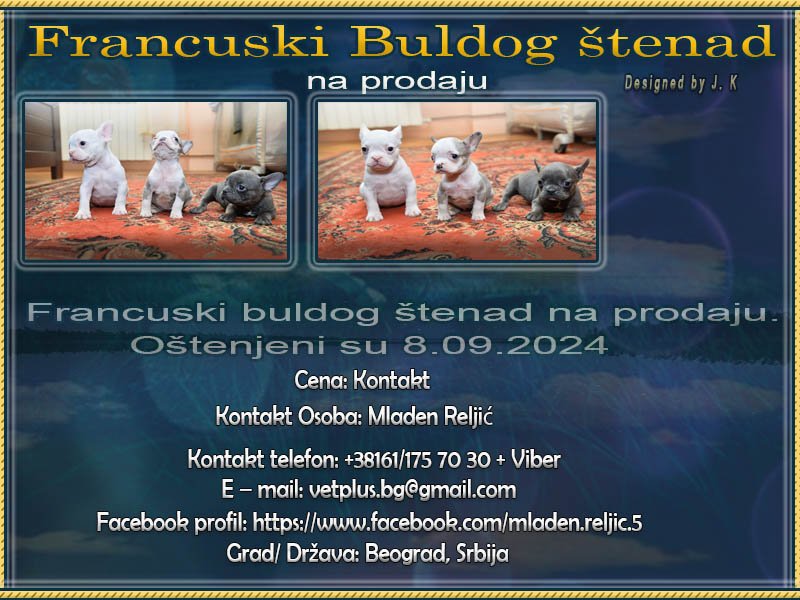 Francuski Buldog štenad
na prodaju
Designed by J. K

Francuski buldog štenad na prodaju.
Oštenjeni su 8.09.2024

Cena: Kontakt

Kontakt Osoba: Mladen Reljić

Kontakt telefon: +38161/175 70 30 + Viber
E – mail: vetplus.bg@gmail.com
Facebook profil: https://www.facebook.com/mladen.reljic.5
Grad/ Država: Beograd, Srbija